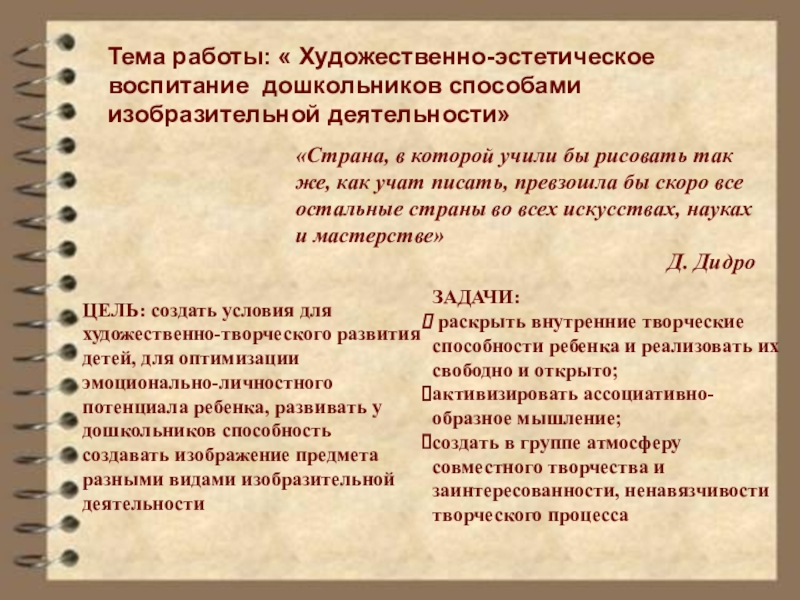 Тема работы: « Художественно-эстетическое воспитание дошкольников способами изобразительной деятельности»

«Страна, в которой учили бы рисовать так же, как учат писать, превзошла бы скоро все остальные страны во всех искусствах, науках и мастерстве»

Д. Дидро

ЦЕЛЬ: создать условия для художественно-творческого развития детей, для оптимизации эмоционально-личностного потенциала ребенка, развивать у дошкольников способность создавать изображение предмета разными видами изобразительной деятельности

ЗАДАЧИ:
 раскрыть внутренние творческие способности ребенка и реализовать их свободно и открыто;
активизировать ассоциативно-образное мышление;
создать в группе атмосферу совместного творчества и заинтересованности, ненавязчивости творческого процесса